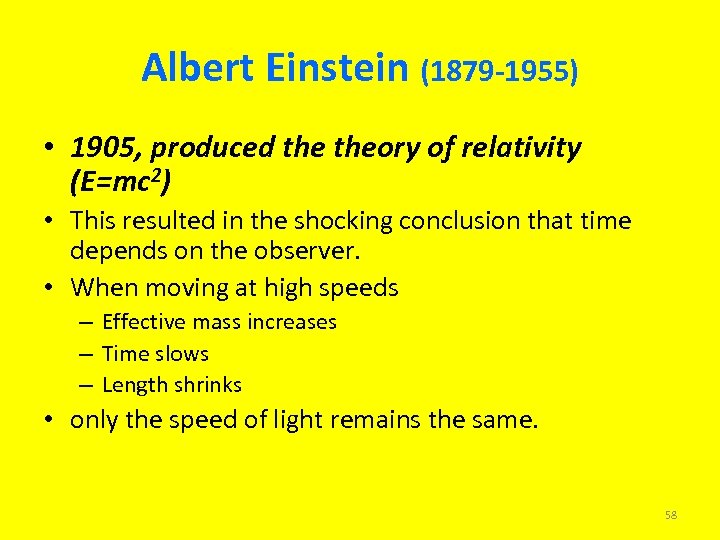 Albert Einstein (1879-1955)

• 1905, produced the theory of relativity ($E=mc^2$)

• This resulted in the shocking conclusion that time depends on the observer.

• When moving at high speeds

– Effective mass increases

– Time slows

– Length shrinks

• only the speed of light remains the same.

58